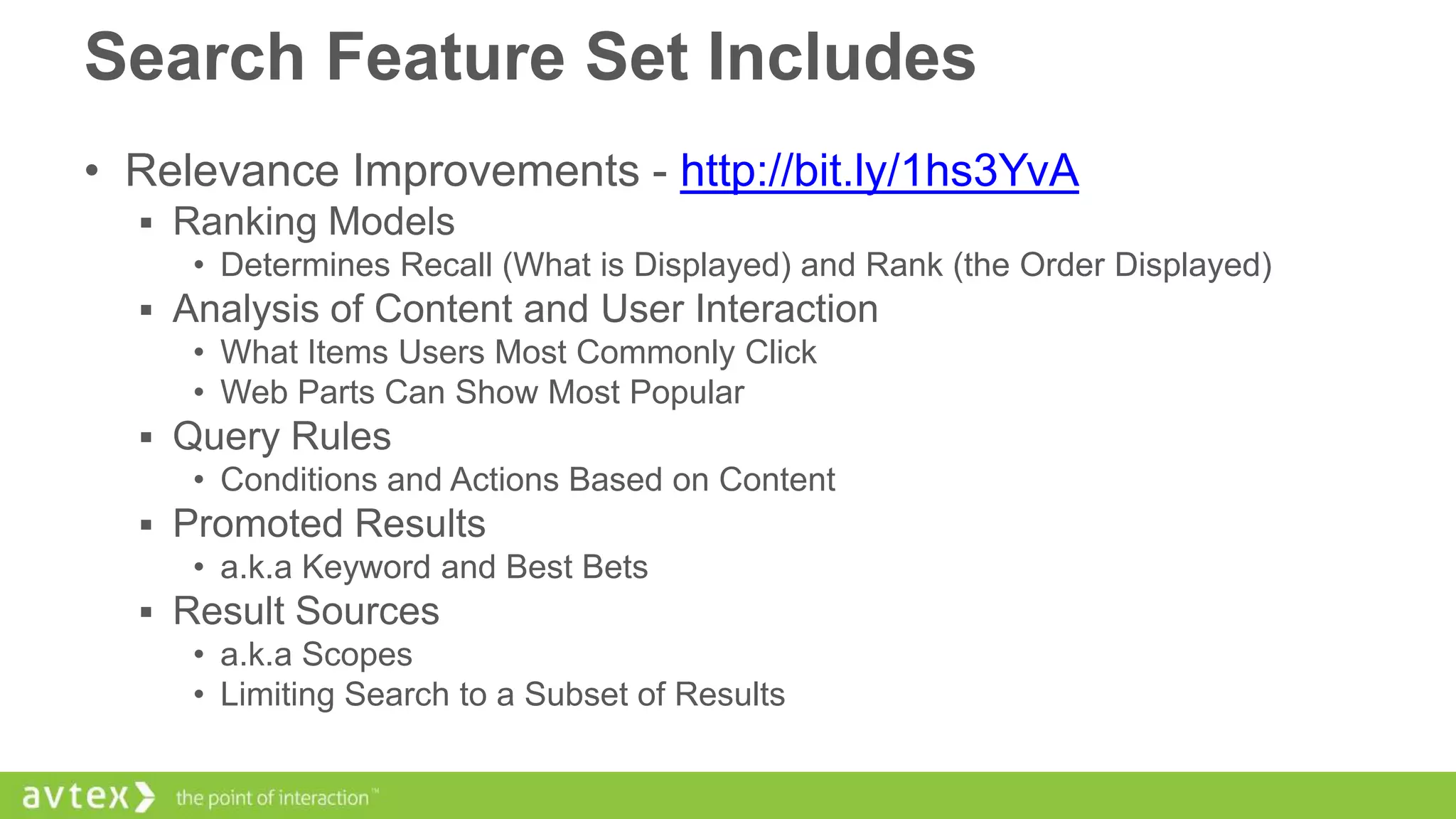 Search Feature Set Includes

• Relevance Improvements - http://bit.ly/1hs3YvA
 ▪ Ranking Models
  • Determines Recall (What is Displayed) and Rank (the Order Displayed)
 ▪ Analysis of Content and User Interaction
  • What Items Users Most Commonly Click
  • Web Parts Can Show Most Popular
 ▪ Query Rules
  • Conditions and Actions Based on Content
 ▪ Promoted Results
  • a.k.a Keyword and Best Bets
 ▪ Result Sources
  • a.k.a Scopes
  • Limiting Search to a Subset of Results

avtex the point of interaction™